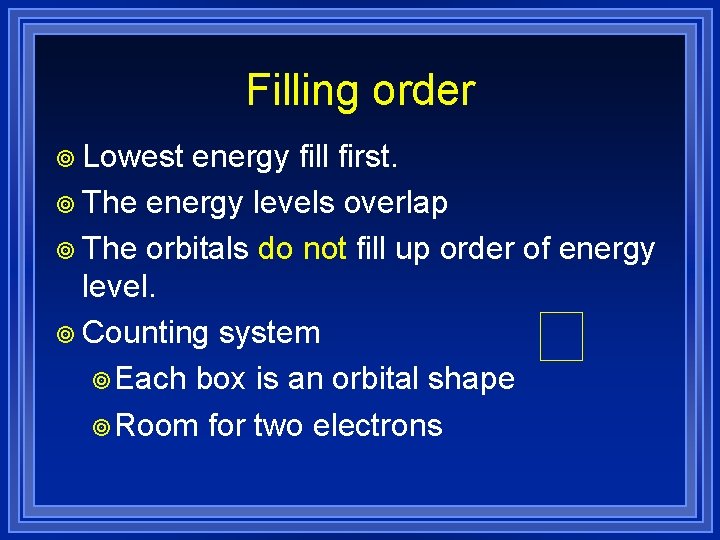 Filling order

Lowest energy fill first.

The energy levels overlap

The orbitals do not fill up order of energy level.

Counting system

Each box is an orbital shape

Room for two electrons